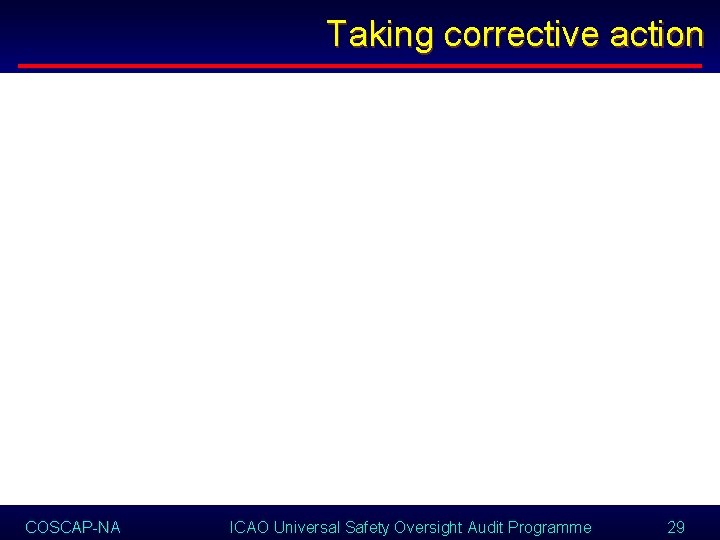 Taking corrective action

COSCAP-NA ICAO Universal Safety Oversight Audit Programme 29